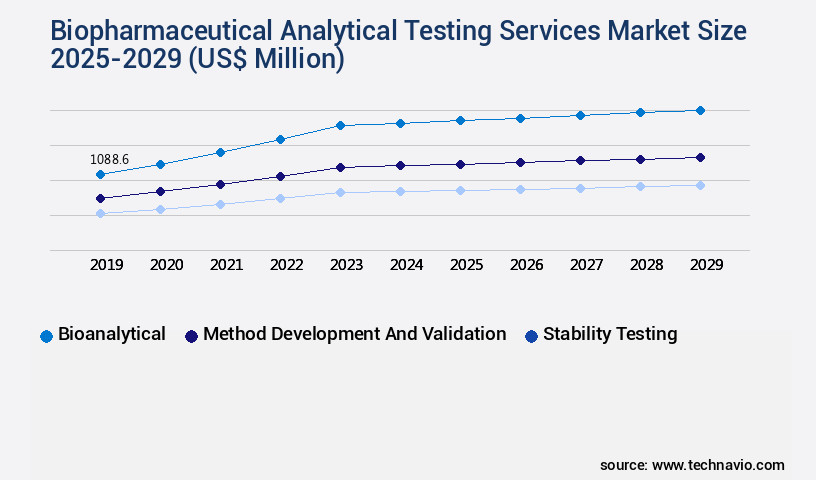 Biopharmaceutical Analytical Testing Services Market Size 2025-2029 (US$ Million)

1088.6

2019 2020 2021 2022 2023 2024 2025 2026 2027 2028 2029

Bioanalytical
Method Development And Validation
Stability Testing

source: www.technavio.com